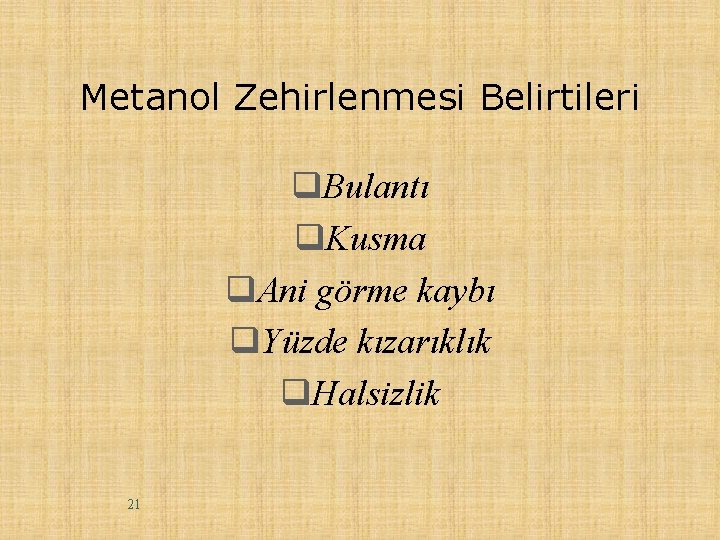 Metanol Zehirlenmesi Belirtileri

❑Bulantı
❑Kusma
❑Ani görme kaybı
❑Yüzde kızarıklık
❑Halsizlik

21